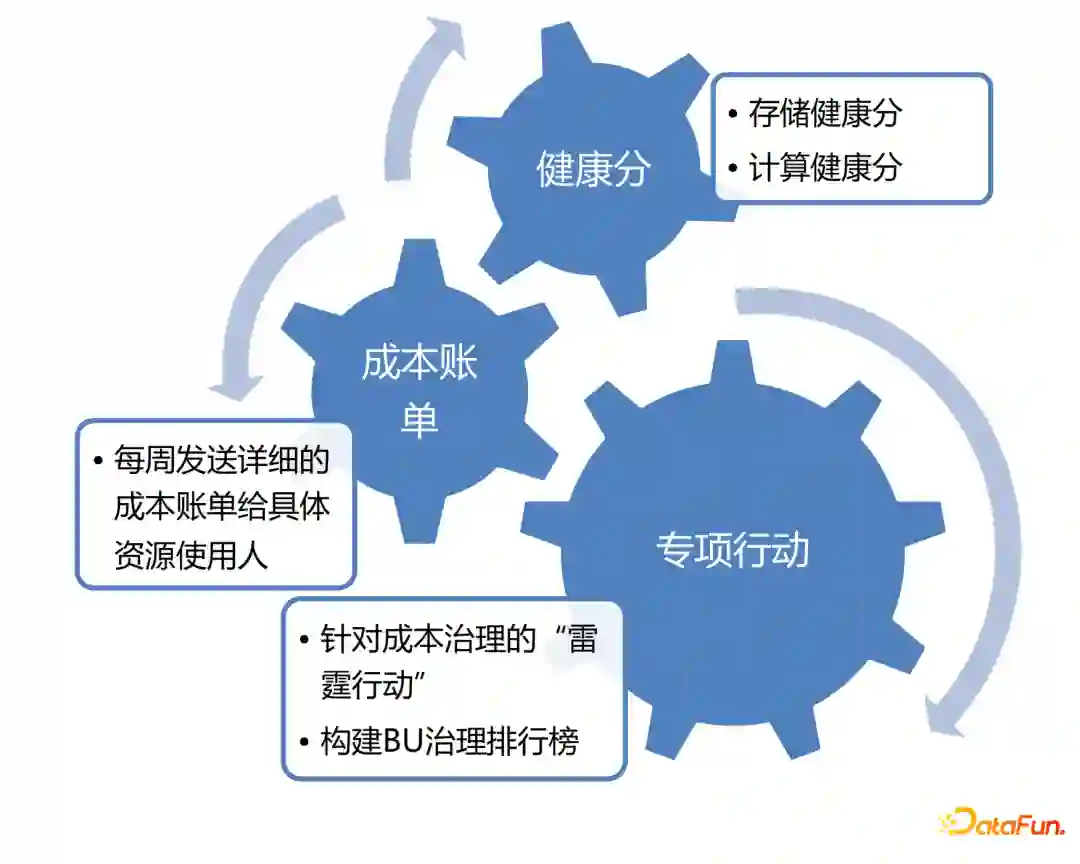 健康分

• 存储健康分
• 计算健康分

成本账单

• 每周发送详细的成本账单给具体资源使用人

专项行动

• 针对成本治理的“雷霆行动”
• 构建BU治理排行榜

DataFun.